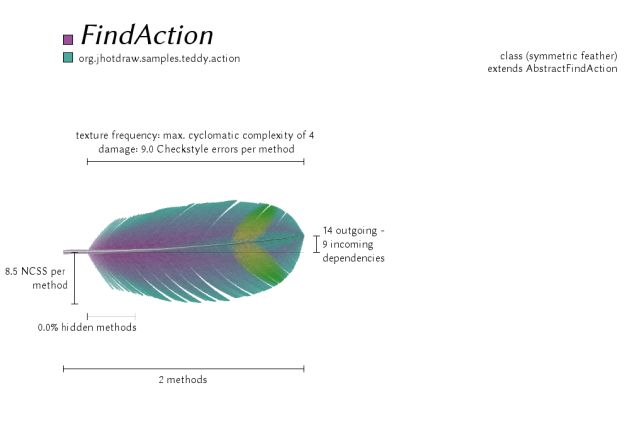 FindAction
org.jhotdraw.samples.teddy.action

class (symmetric feather)
extends AbstractFindAction

texture frequency: max. cyclomatic complexity of 4
damage: 9.0 Checkstyle errors per method

14 outgoing - 9 incoming dependencies

8.5 NCSS per method

0.0% hidden methods

2 methods